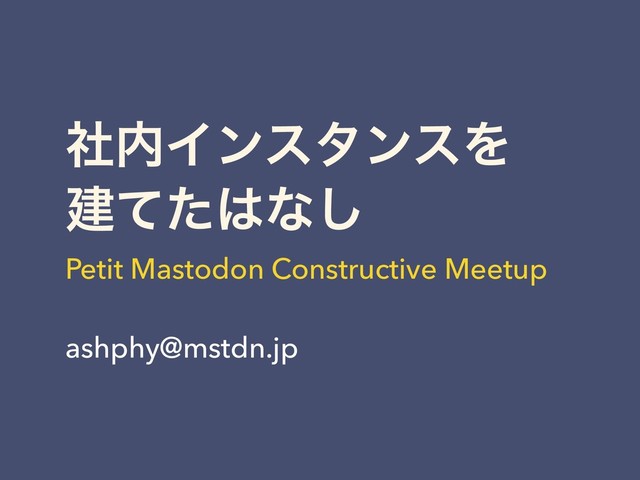 社内インスタンスを
建てたはなし

Petit Mastodon Constructive Meetup

ashphy@mstdn.jp